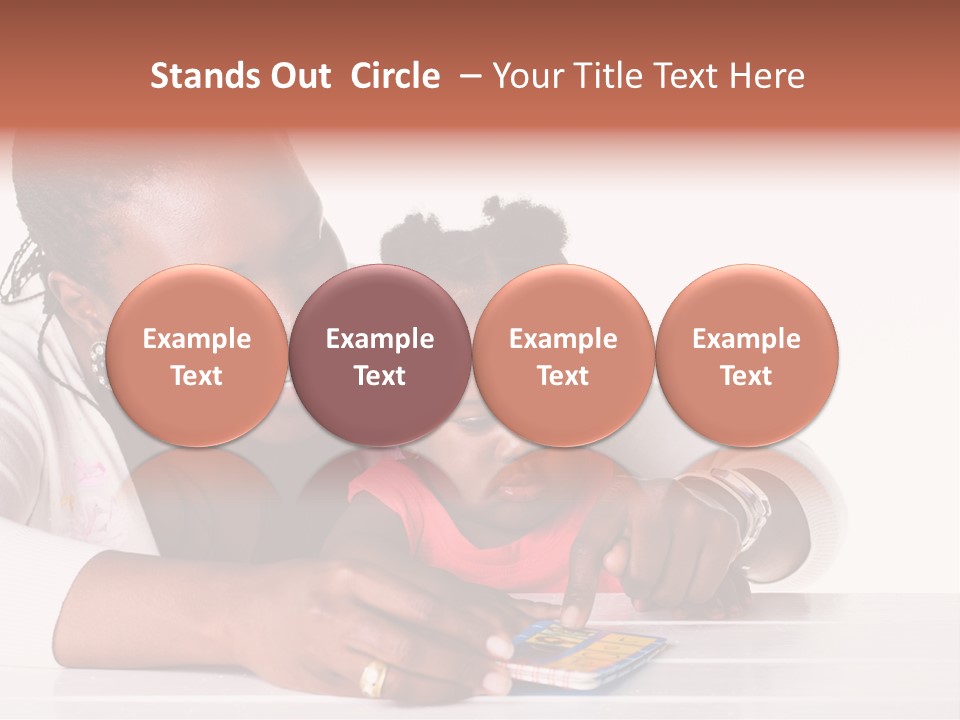 Stands Out Circle – Your Title Text Here

Example Text

Example Text

Example Text

Example Text